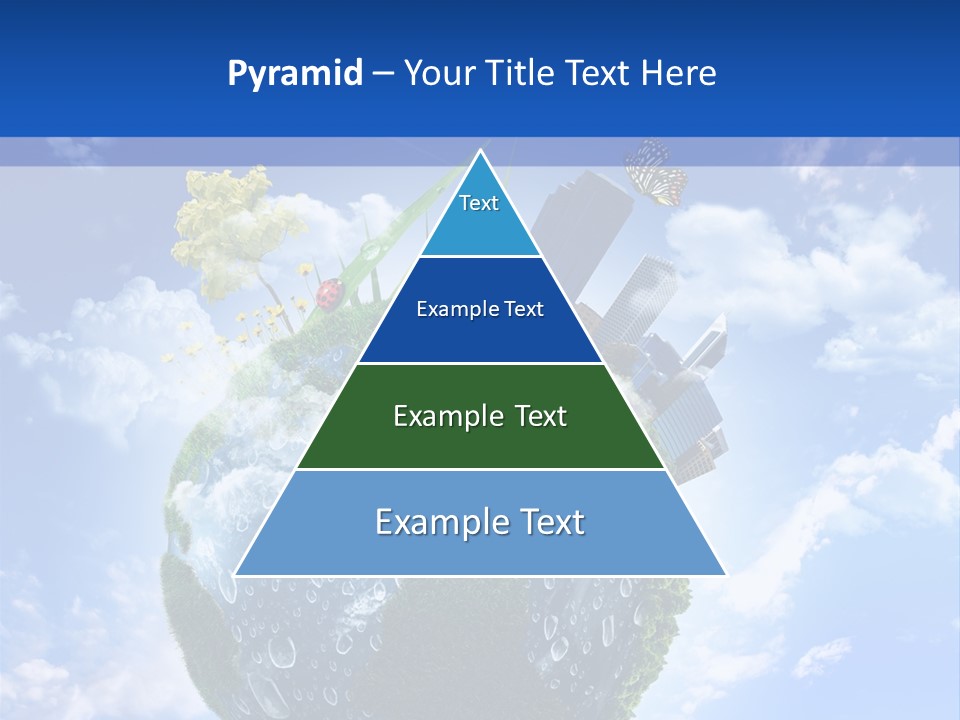 Pyramid – Your Title Text Here

Text

Example Text

Example Text

Example Text